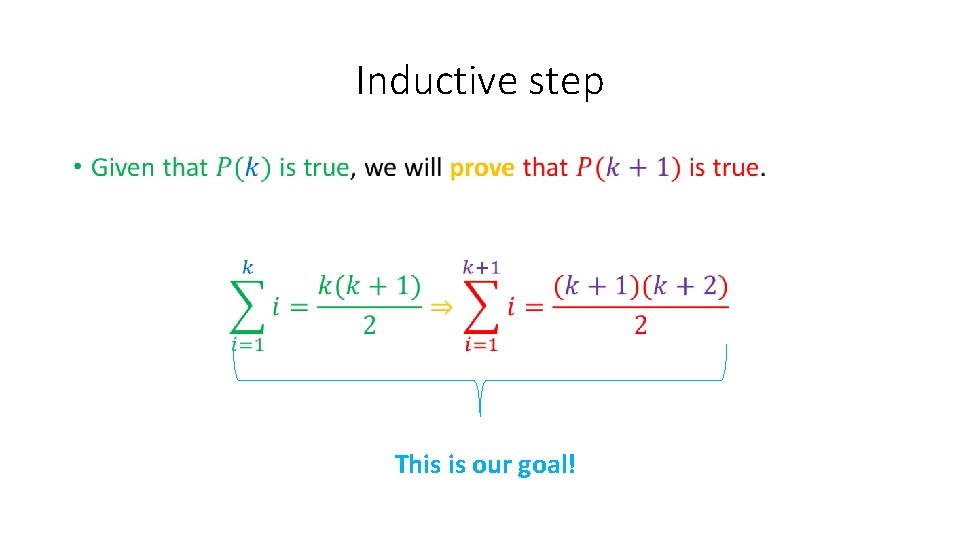 Inductive step

• Given that $P(k)$ is true, we will prove that $P(k+1)$ is true.

$\sum_{i=1}^{k} i = \frac{k(k+1)}{2} \Rightarrow \sum_{i=1}^{k+1} i = \frac{(k+1)(k+2)}{2}$

This is our goal!